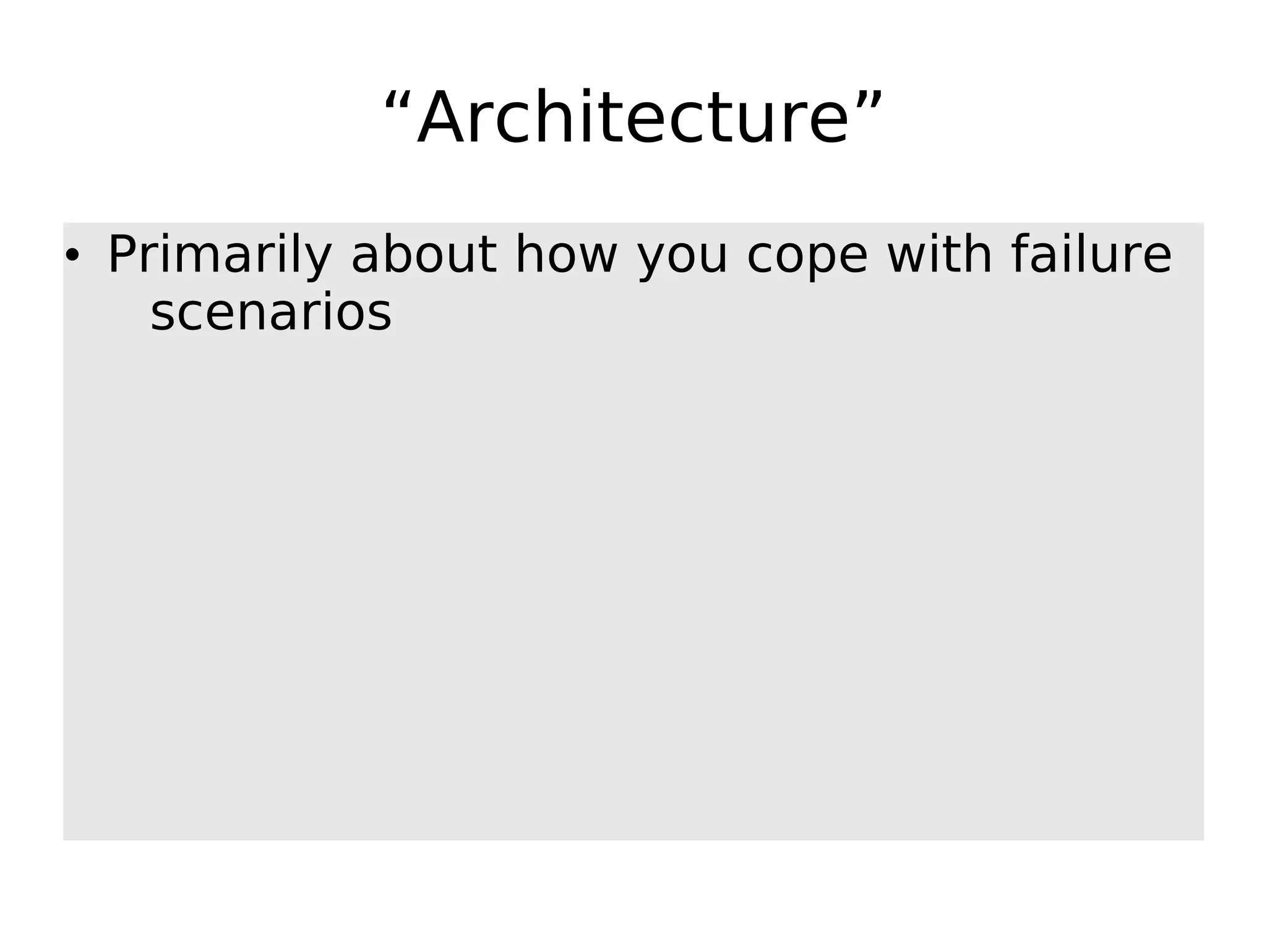 “Architecture”

• Primarily about how you cope with failure scenarios